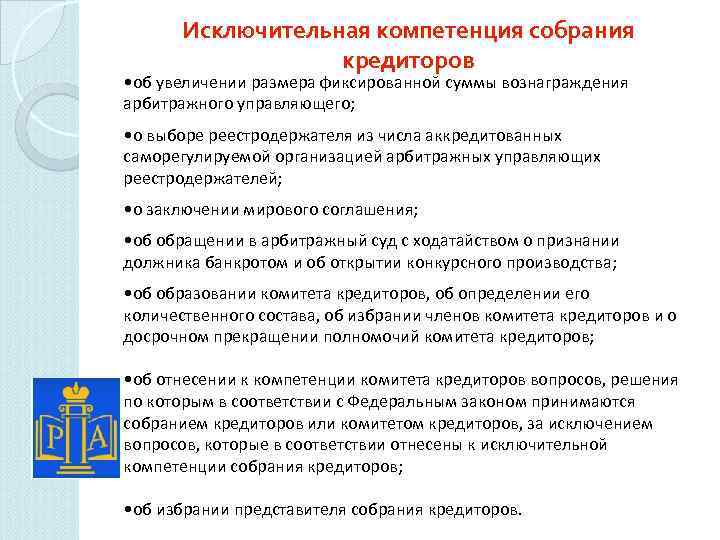 Исключительная компетенция собрания кредиторов

•об увеличении размера фиксированной суммы вознаграждения арбитражного управляющего;

•о выборе реестродержателя из числа аккредитованных саморегулируемой организацией арбитражных управляющих реестродержателей;

•о заключении мирового соглашения;

•об обращении в арбитражный суд с ходатайством о признании должника банкротом и об открытии конкурсного производства;

•об образовании комитета кредиторов, об определении его количественного состава, об избрании членов комитета кредиторов и о досрочном прекращении полномочий комитета кредиторов;

•об отнесении к компетенции комитета кредиторов вопросов, решения по которым в соответствии с Федеральным законом принимаются собранием кредиторов или комитетом кредиторов, за исключением вопросов, которые в соответствии отнесены к исключительной компетенции собрания кредиторов;

•об избрании представителя собрания кредиторов.

Р А